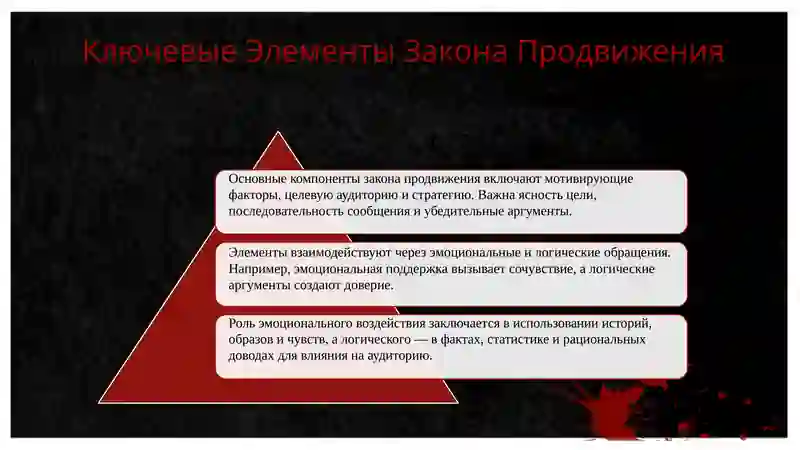 Ключевые Элементы Закона Продвижения

Основные компоненты закона продвижения включают мотивирующие факторы, целевую аудиторию и стратегию. Важна ясность цели, последовательность сообщения и убедительные аргументы.

Элементы взаимодействуют через эмоциональные и логические обращения. Например, эмоциональная поддержка вызывает сочувствие, а логические аргументы создают доверие.

Роль эмоционального воздействия заключается в использовании историй, образов и чувств, а логического — в фактах, статистике и рациональных доводах для влияния на аудиторию.